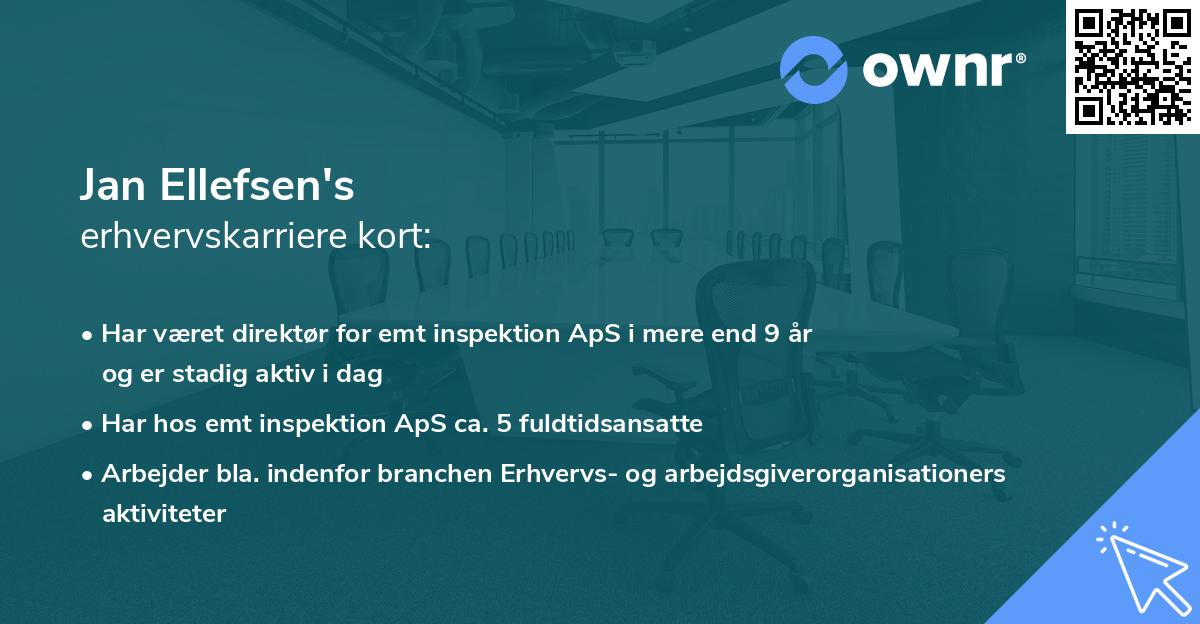 ownr®

Jan Ellefsen's
erhvervskarriere kort:

• Har været direktør for emt inspektion ApS i mere end 9 år og er stadig aktiv i dag

• Har hos emt inspektion ApS ca. 5 fuldtidsansatte

• Arbejder bla. indenfor branchen Erhvervs- og arbejdsgiverorganisationers aktiviteter